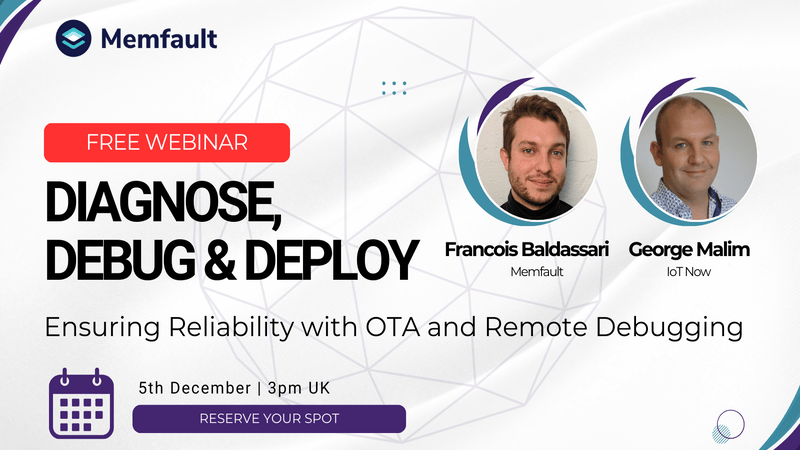 Memfault

FREE WEBINAR

DIAGNOSE, DEBUG & DEPLOY

Francois Baldassari
Memfault

George Malim
IoT Now

Ensuring Reliability with OTA and Remote Debugging

5th December | 3pm UK

RESERVE YOUR SPOT